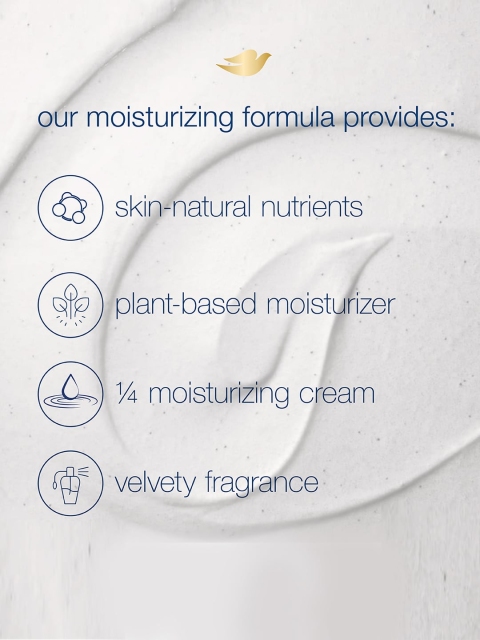 our moisturizing formula provides:

skin-natural nutrients

plant-based moisturizer

¼ moisturizing cream

velvety fragrance